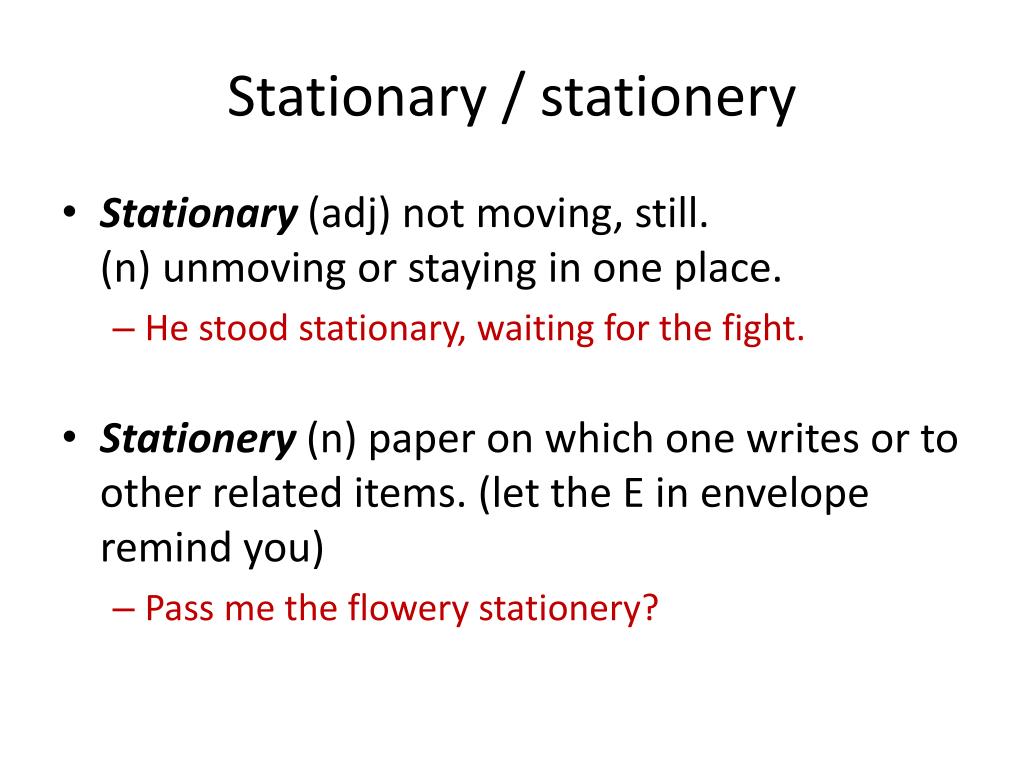 Stationary / stationery

• Stationary (adj) not moving, still.
(n) unmoving or staying in one place.
– He stood stationary, waiting for the fight.

• Stationery (n) paper on which one writes or to other related items. (let the E in envelope remind you)
– Pass me the flowery stationery?